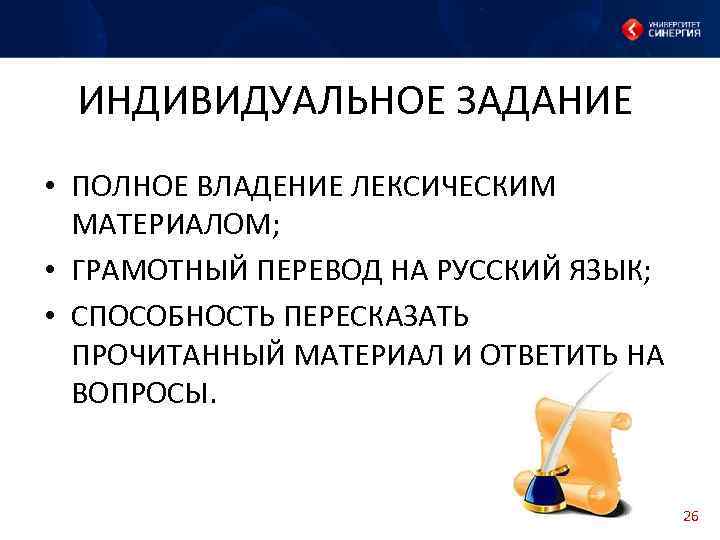 УНИВЕРСИТЕТ СИНЕРГИЯ

ИНДИВИДУАЛЬНОЕ ЗАДАНИЕ

• ПОЛНОЕ ВЛАДЕНИЕ ЛЕКСИЧЕСКИМ МАТЕРИАЛОМ;
• ГРАМОТНЫЙ ПЕРЕВОД НА РУССКИЙ ЯЗЫК;
• СПОСОБНОСТЬ ПЕРЕСКАЗАТЬ ПРОЧИТАННЫЙ МАТЕРИАЛ И ОТВЕТИТЬ НА ВОПРОСЫ.

26